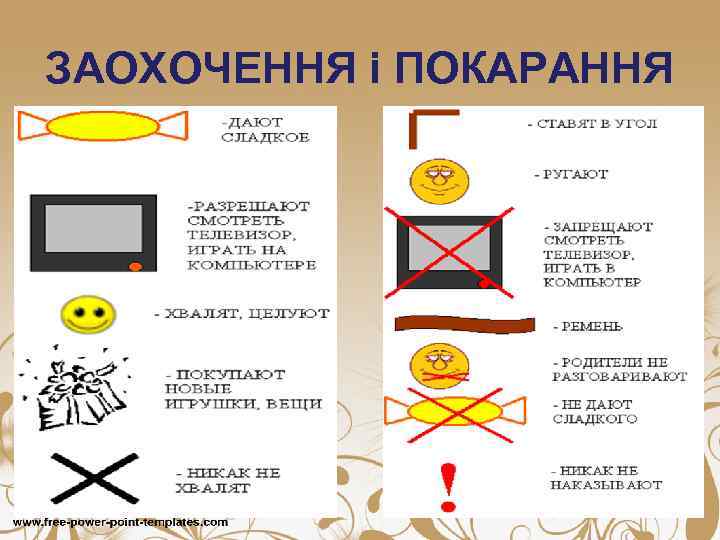 ЗАОХОЧЕННЯ і ПОКАРАННЯ

-ДАЮТ СЛАДКОЕ

-РАЗРЕШАЮТ СМОТРЕТЬ ТЕЛЕВИЗОР, ИГРАТЬ НА КОМПЬЮТЕРЕ

- ХВАЛЯТ, ЦЕЛУЮТ

- ПОКУПАЮТ НОВЫЕ ИГРУШКИ, ВЕЩИ

- НИКАК НЕ ХВАЛЯТ

- СТАВЯТ В УГОЛ

- РУГАЮТ

- ЗАПРЕЩАЮТ СМОТРЕТЬ ТЕЛЕВИЗОР, ИГРАТЬ В КОМПЬЮТЕР

- РЕМЕНЬ

- РОДИТЕЛИ НЕ РАЗГОВАРИВАЮТ

- НЕ ДАЮТ СЛАДКОГО

- НИКАК НЕ НАКАЗЫВАЮТ

www.free-power-point-templates.com